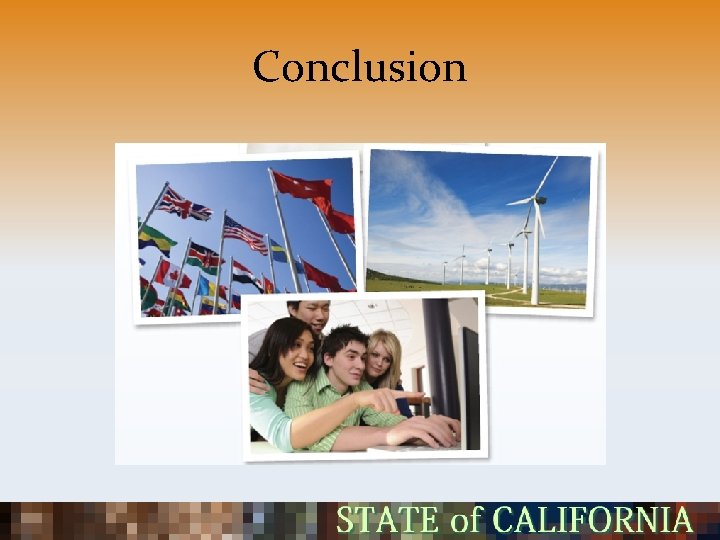 Conclusion

STATE of CALIFORNIA